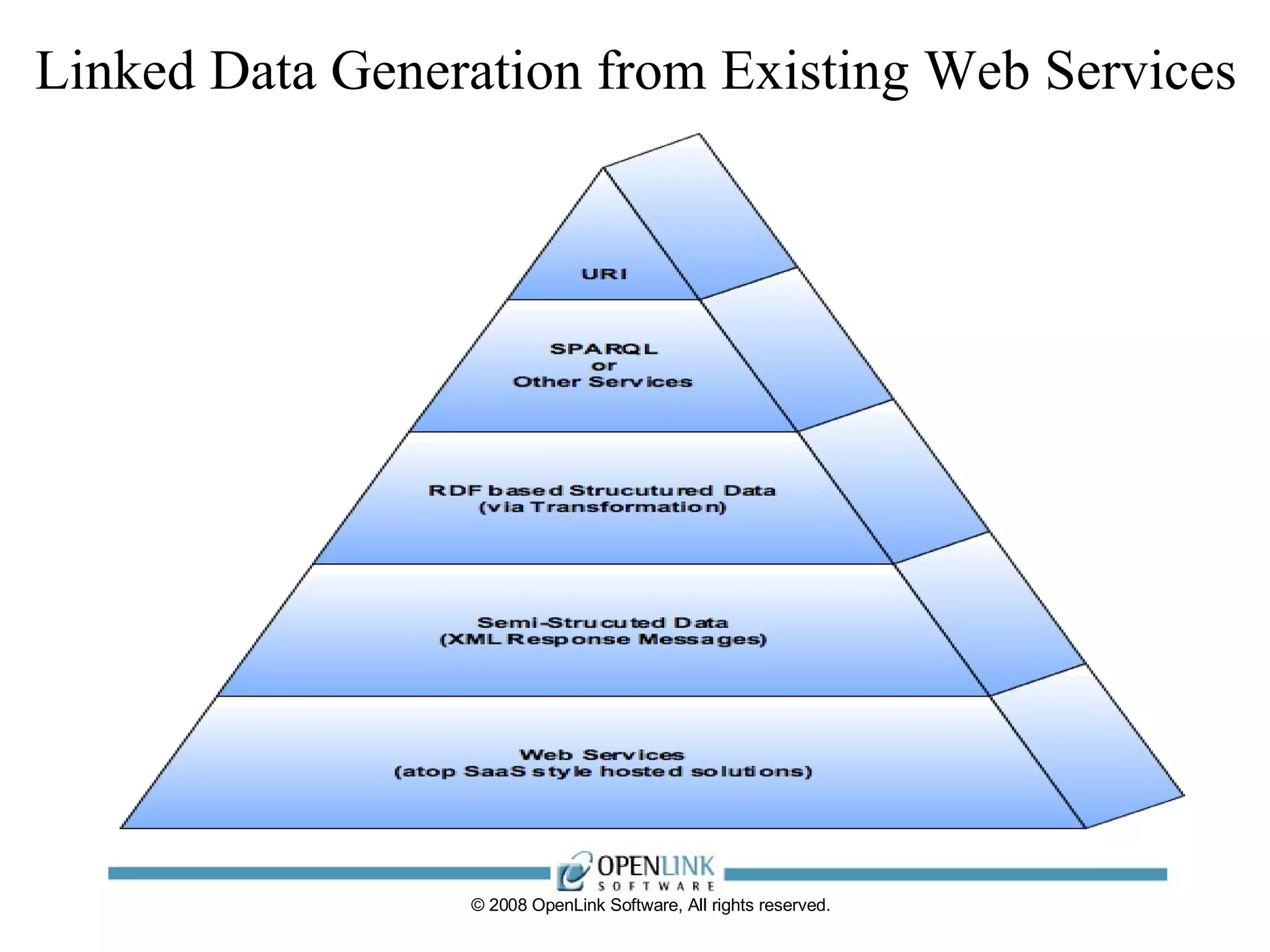 Linked Data Generation from Existing Web Services

URI

SPARQL
or
Other Services

RDF based Strucutured Data
(via Transformation)

Semi-Strucuted Data
(XML Response Messages)

Web Services
(atop SaaS style hosted solutions)

OPENLINK
SOFTWARE

© 2008 OpenLink Software, All rights reserved.